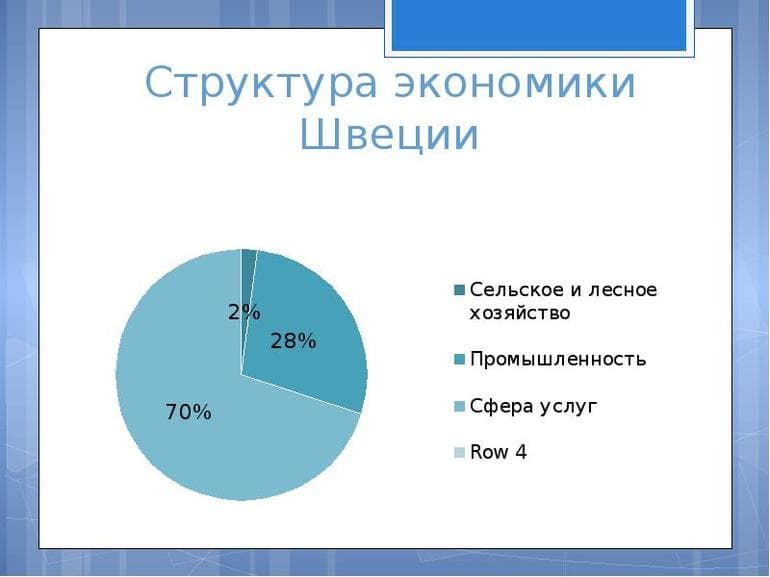 Структура экономики Швеции

2%

28%

70%

Сельское и лесное хозяйство

Промышленность

Сфера услуг

Row 4